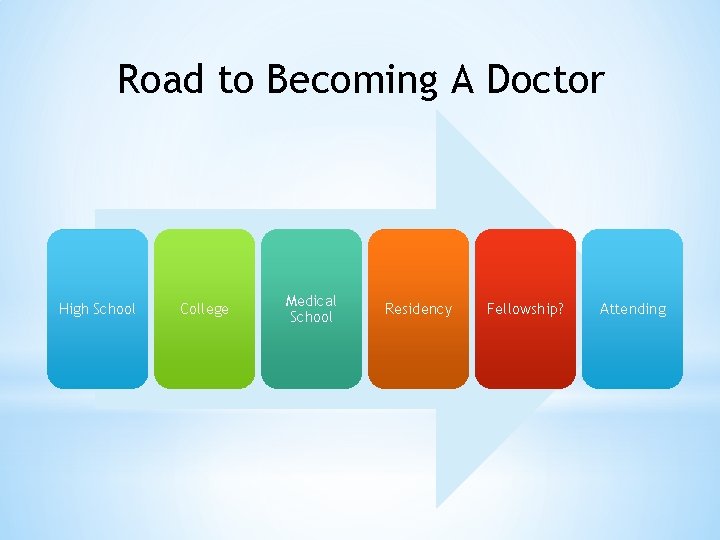 Road to Becoming A Doctor

High School

College

Medical School

Residency

Fellowship?

Attending